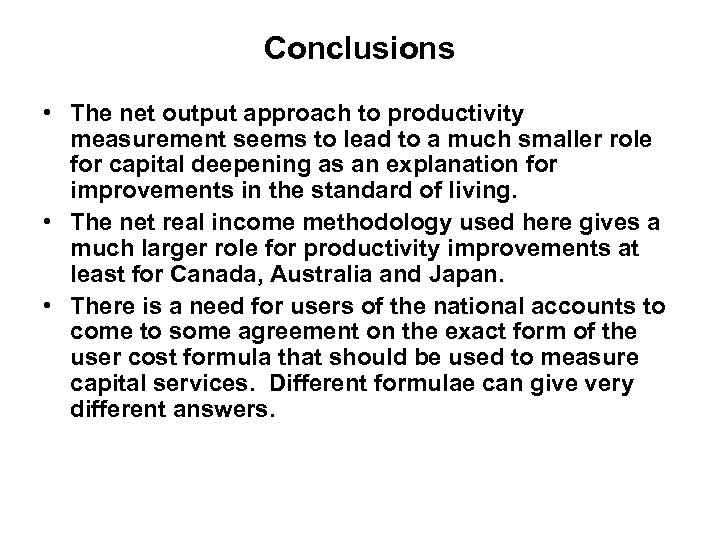 Conclusions

• The net output approach to productivity measurement seems to lead to a much smaller role for capital deepening as an explanation for improvements in the standard of living.

• The net real income methodology used here gives a much larger role for productivity improvements at least for Canada, Australia and Japan.

• There is a need for users of the national accounts to come to some agreement on the exact form of the user cost formula that should be used to measure capital services. Different formulae can give very different answers.